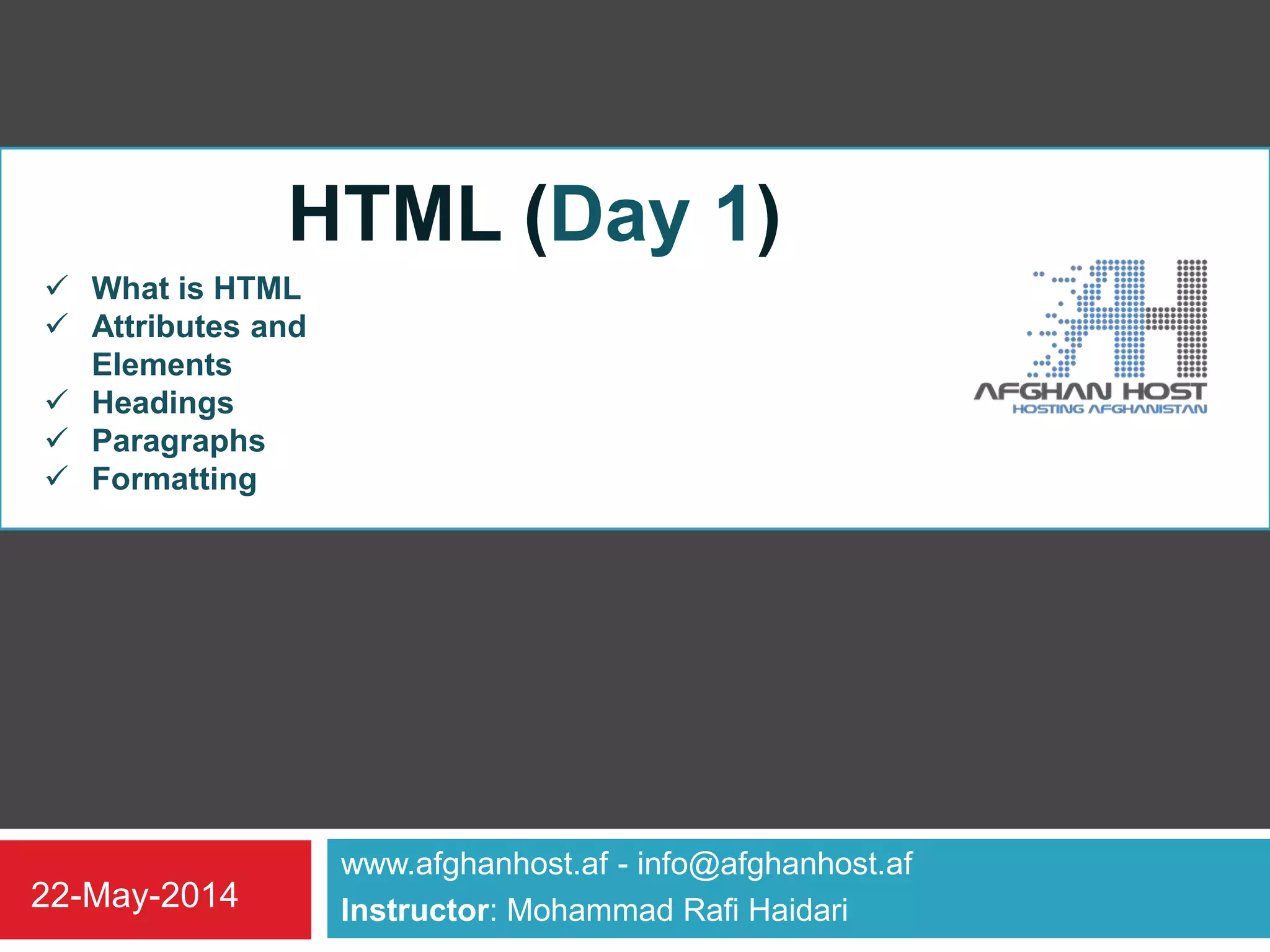 HTML (Day 1)

✓ What is HTML
✓ Attributes and Elements
✓ Headings
✓ Paragraphs
✓ Formatting

AFGHAN HOST
HOSTING AFGHANISTAN

22-May-2014

www.afghanhost.af - info@afghanhost.af
Instructor: Mohammad Rafi Haidari